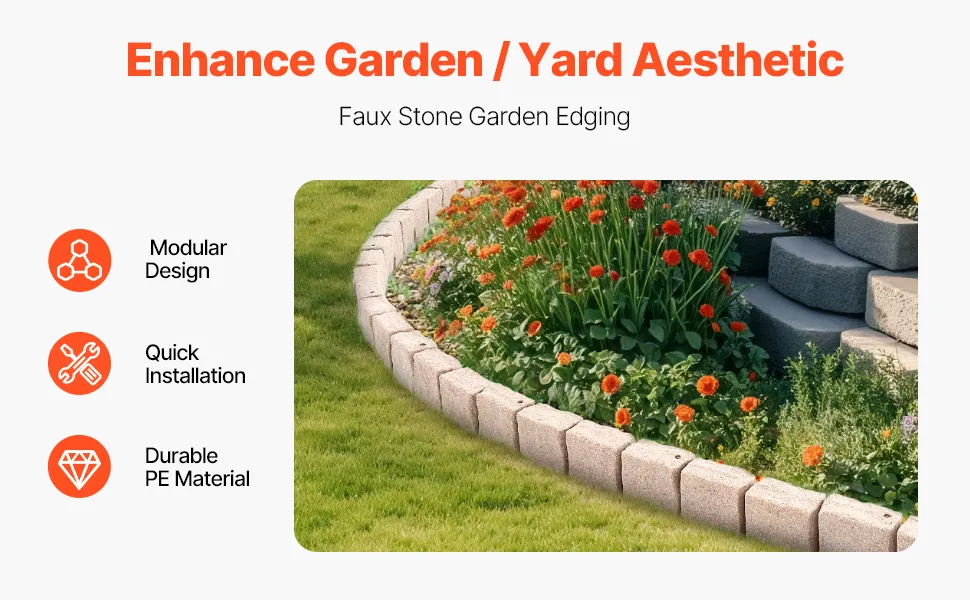 Enhance Garden / Yard Aesthetic

Faux Stone Garden Edging

Modular Design

Quick Installation

Durable PE Material